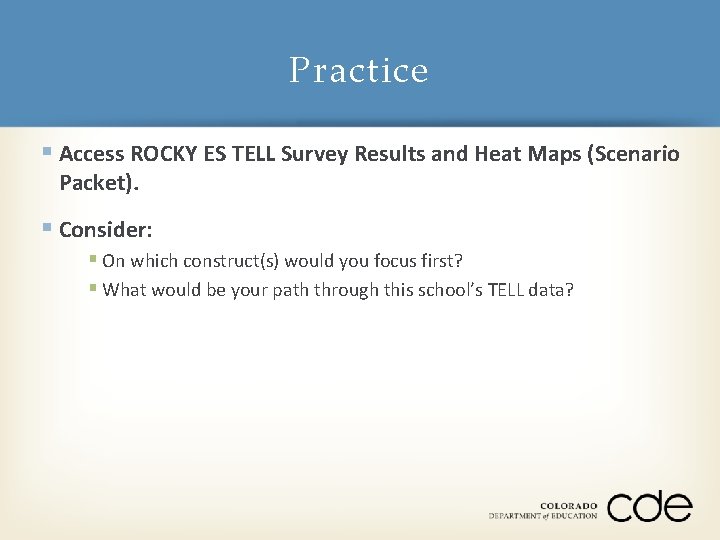 Practice

Access ROCKY ES TELL Survey Results and Heat Maps (Scenario Packet).

Consider:

On which construct(s) would you focus first?

What would be your path through this school's TELL data?

COLORADO
DEPARTMENT of EDUCATION
cde